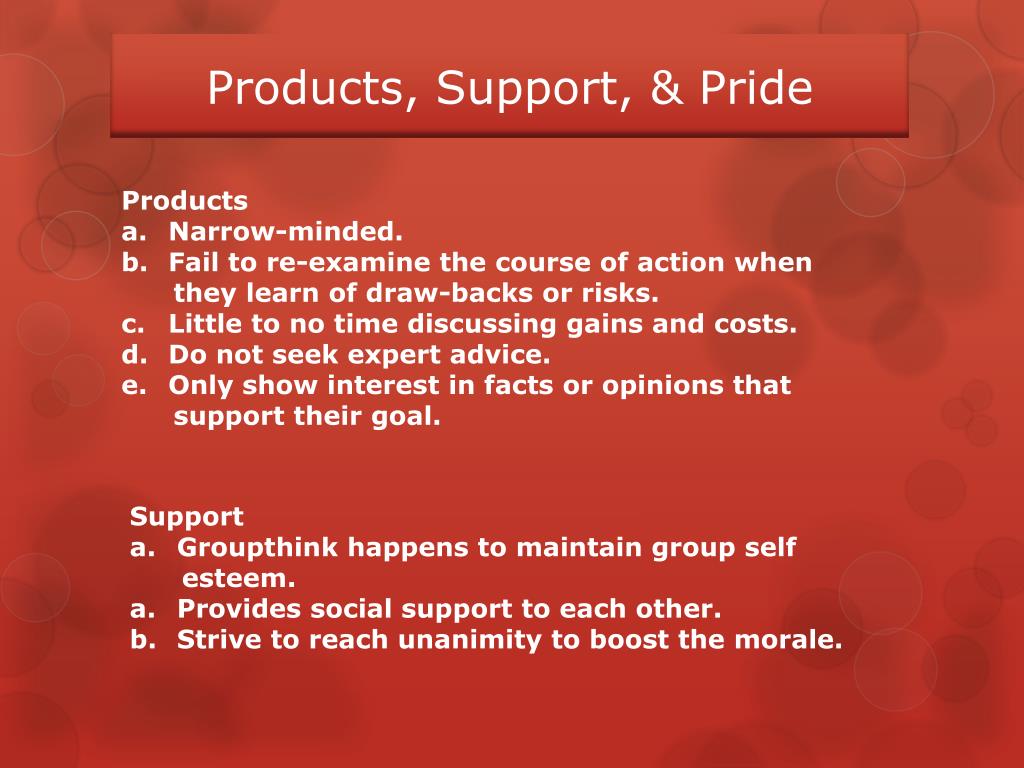 Products, Support, & Pride

Products
a. Narrow-minded.
b. Fail to re-examine the course of action when they learn of draw-backs or risks.
c. Little to no time discussing gains and costs.
d. Do not seek expert advice.
e. Only show interest in facts or opinions that support their goal.

Support
a. Groupthink happens to maintain group self esteem.
a. Provides social support to each other.
b. Strive to reach unanimity to boost the morale.